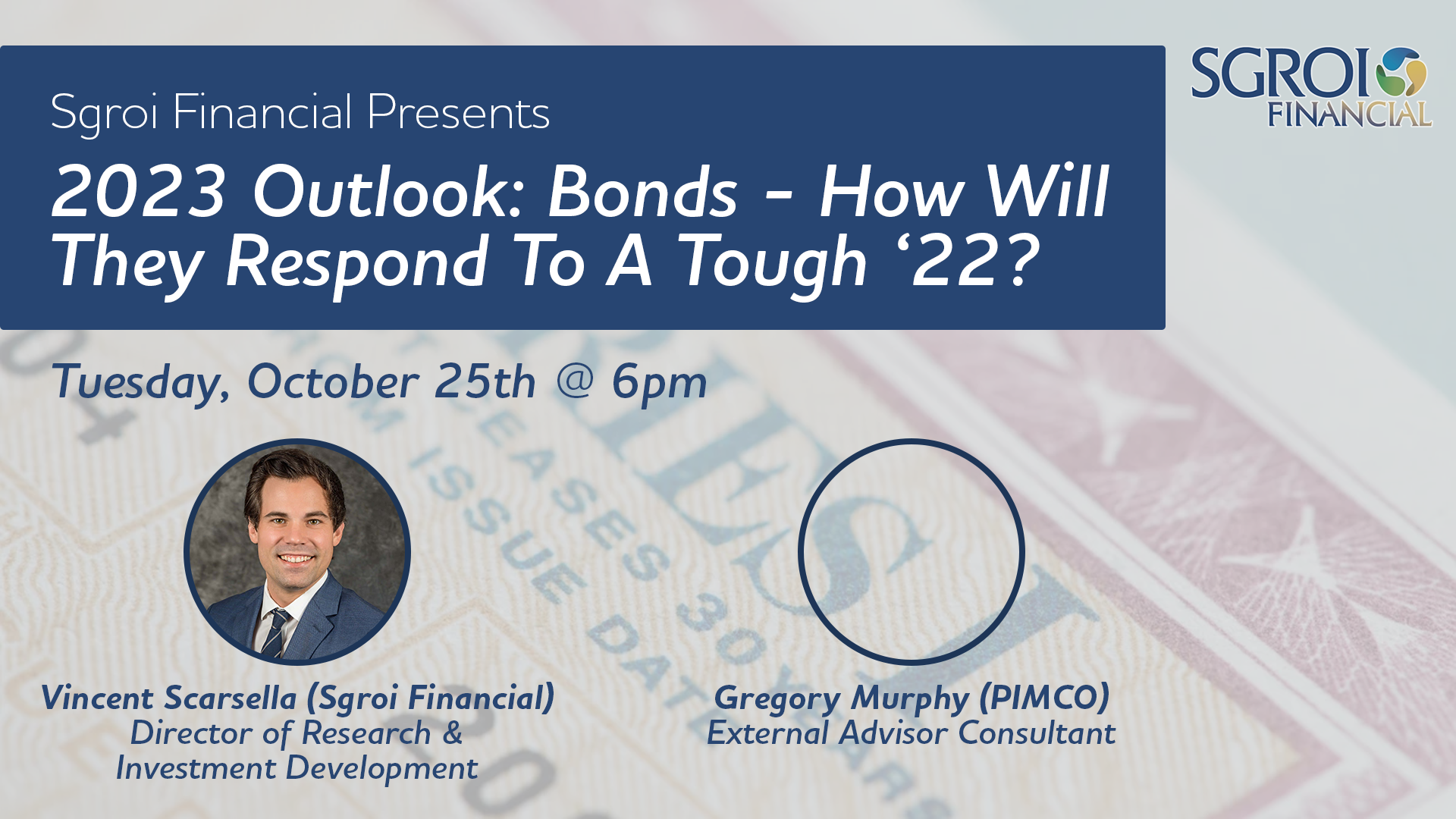 Sgroi Financial Presents

2023 Outlook: Bonds - How Will They Respond To A Tough ‘22?

SGROI FINANCIAL

Tuesday, October 25th @ 6pm

Vincent Scarsella (Sgroi Financial)
Director of Research & Investment Development

Gregory Murphy (PIMCO)
External Advisor Consultant